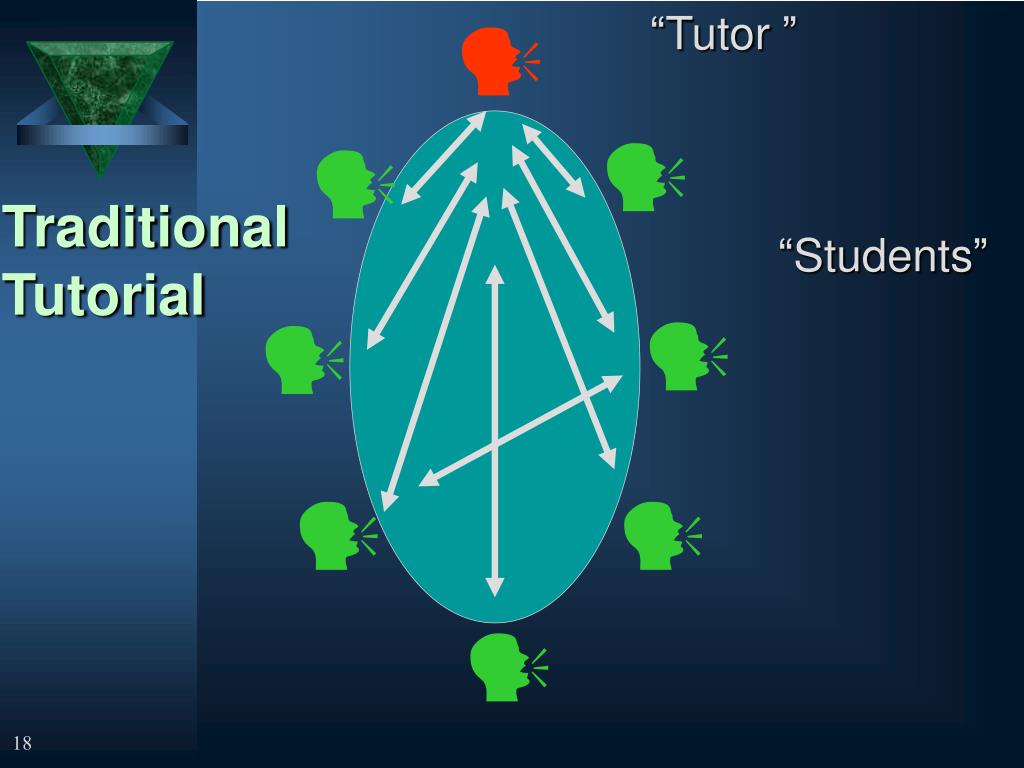 Traditional Tutorial

“Tutor ”

“Students”

18